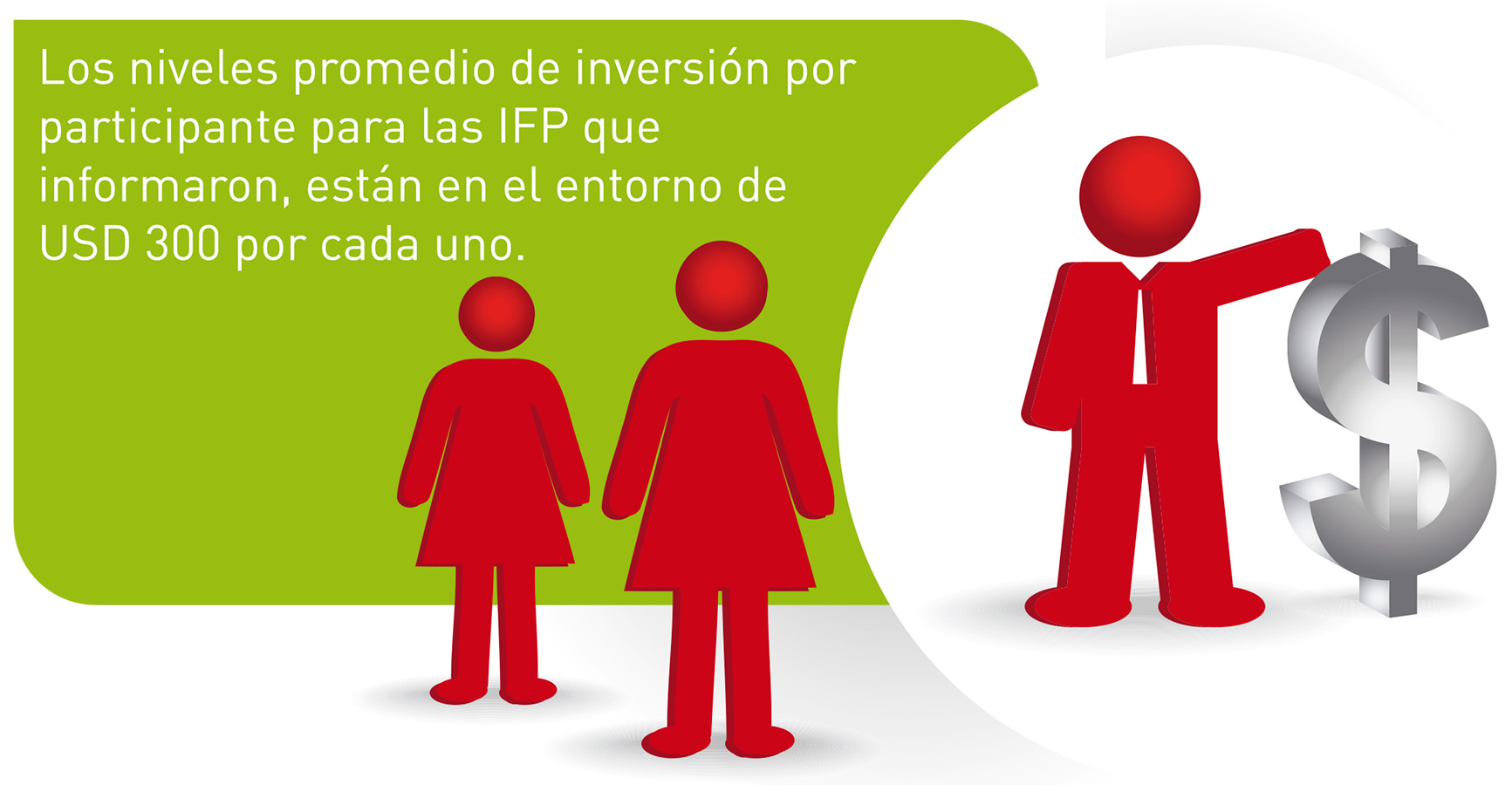 Los niveles promedio de inversión por participante para las IFP que informaron, están en el entorno de USD 300 por cada uno.

$